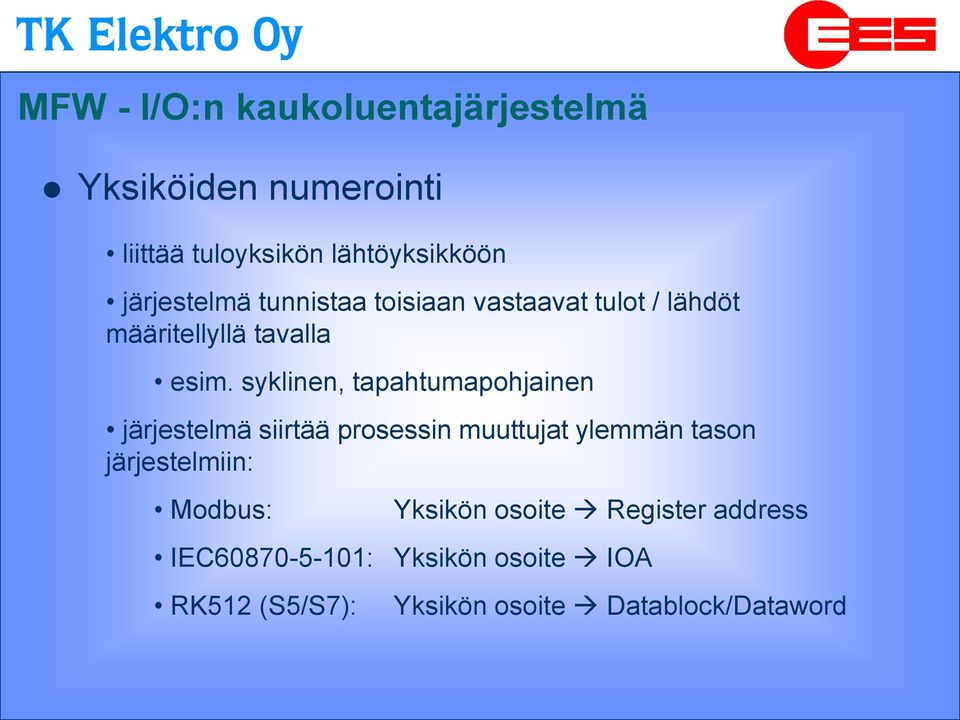 TK Elektro Oy

EES

MFW - I/O:n kaukoluentajärjestelmä

● Yksiköiden numerointi

• liittää tuloyksikön lähtöyksikköön

• järjestelmä tunnistaa toisiaan vastaavat tulot / lähdöt määritellyllä tavalla

• esim. syklinen, tapahtumapohjainen

• järjestelmä siirtää prosessin muuttujat ylemmän tason järjestelmiin:

• Modbus: Yksikön osoite → Register address

• IEC60870-5-101: Yksikön osoite → IOA

• RK512 (S5/S7): Yksikön osoite → Datablock/Dataword